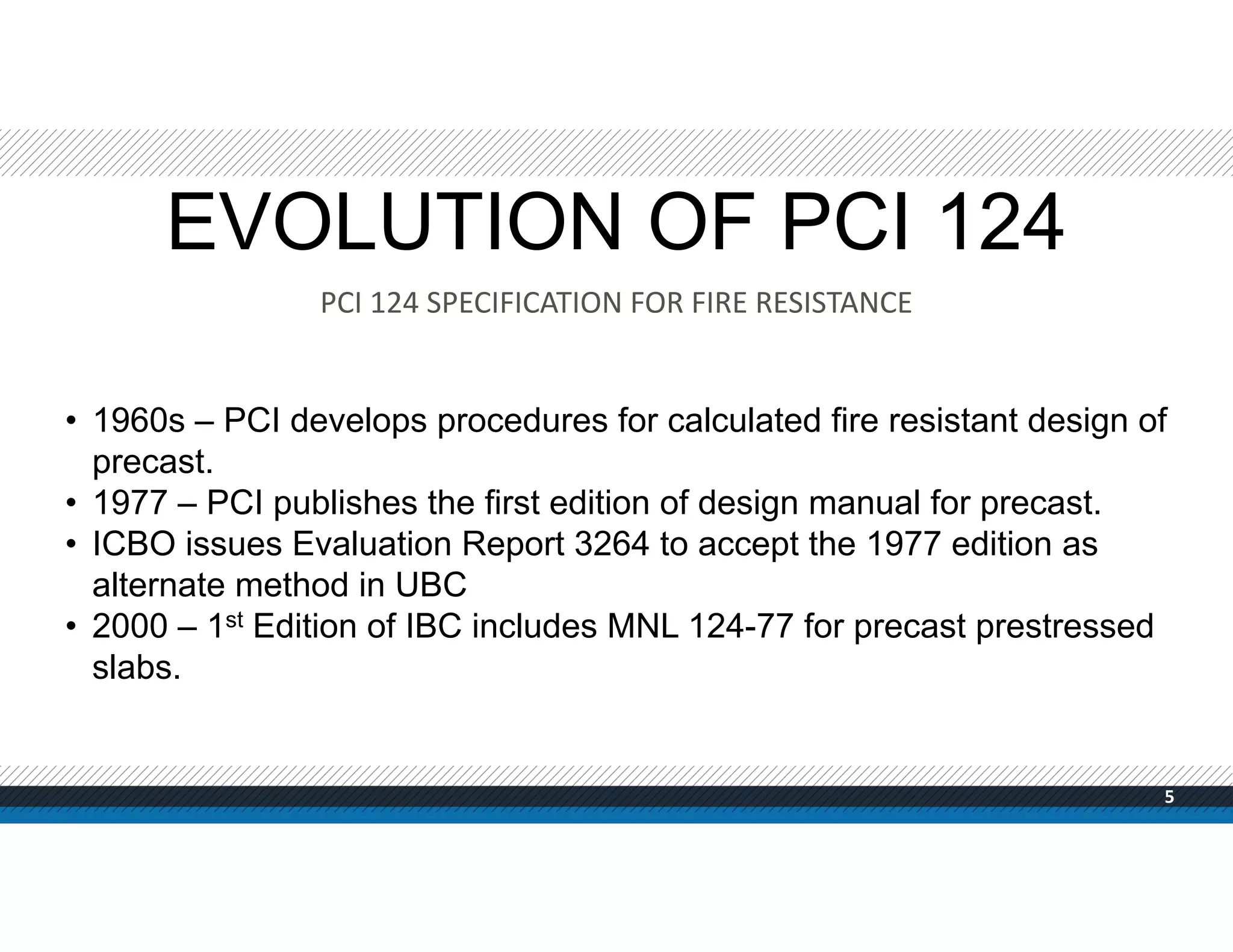 EVOLUTION OF PCI 124

PCI 124 SPECIFICATION FOR FIRE RESISTANCE

• 1960s – PCI develops procedures for calculated fire resistant design of precast.
• 1977 – PCI publishes the first edition of design manual for precast.
• ICBO issues Evaluation Report 3264 to accept the 1977 edition as alternate method in UBC
• 2000 – 1$^{st}$ Edition of IBC includes MNL 124-77 for precast prestressed slabs.

5